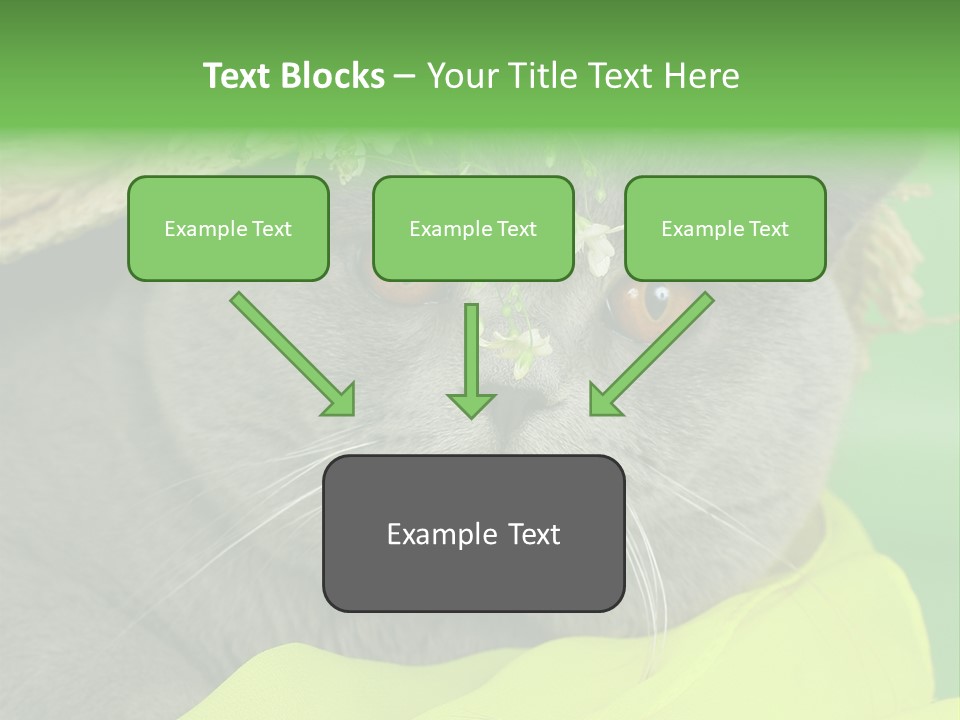 Text Blocks – Your Title Text Here

Example Text

Example Text

Example Text

Example Text